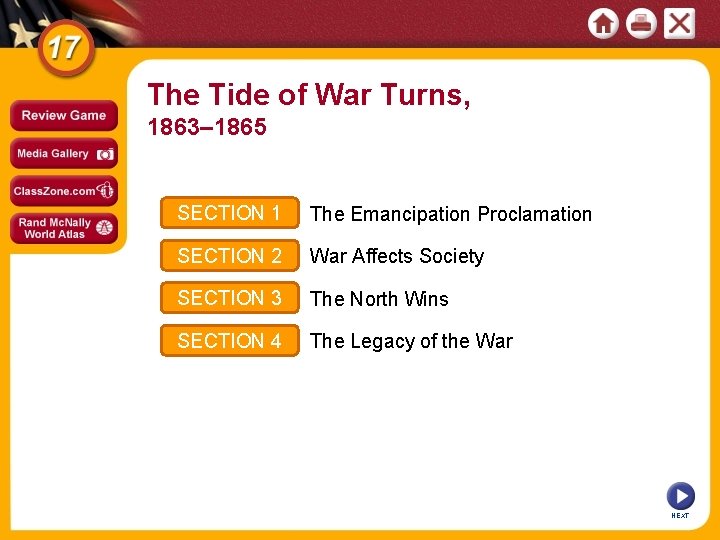 17

Review Game

Media Gallery

ClassZone.com

Rand McNally World Atlas

The Tide of War Turns, 1863–1865

SECTION 1 The Emancipation Proclamation

SECTION 2 War Affects Society

SECTION 3 The North Wins

SECTION 4 The Legacy of the War

NEXT